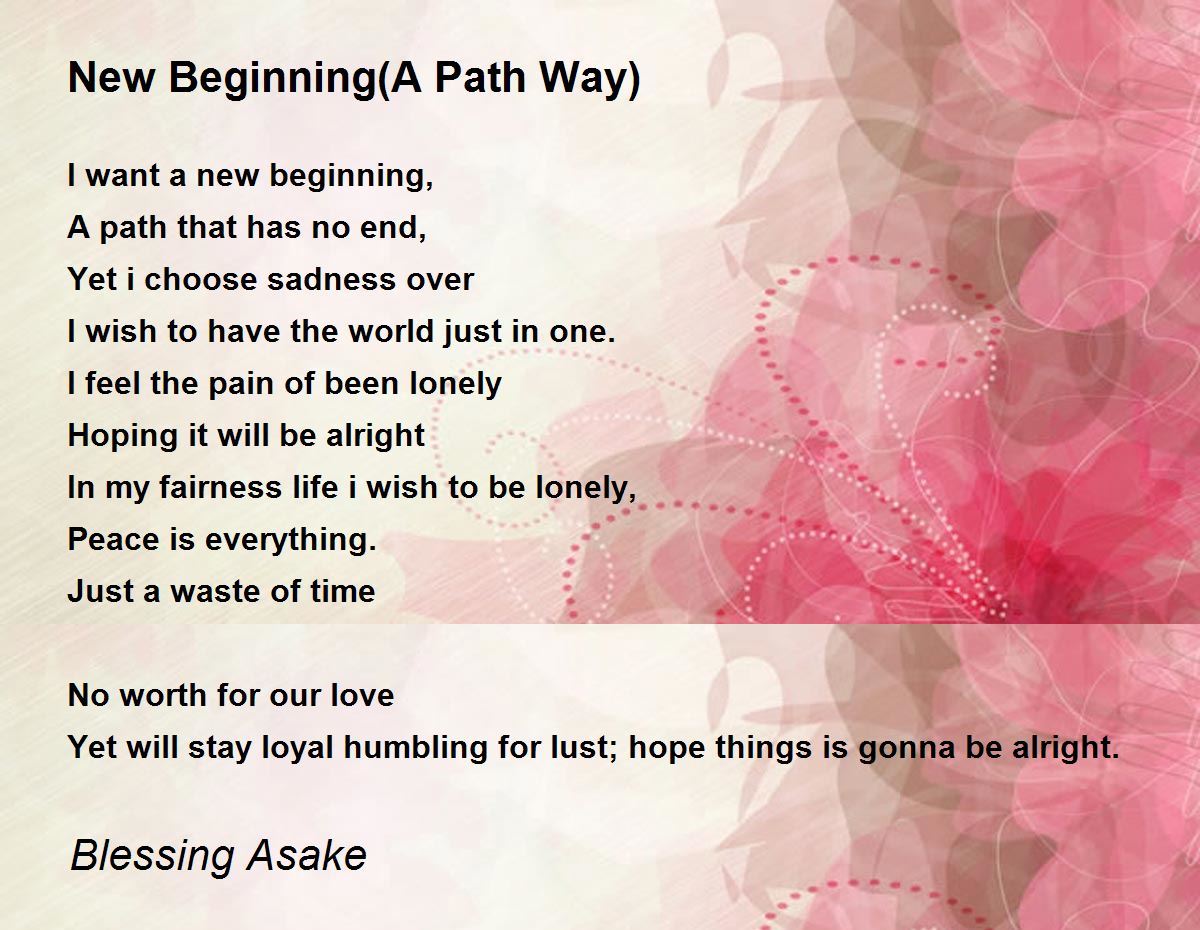 New Beginning(A Path Way)

I want a new beginning,
A path that has no end,
Yet i choose sadness over
I wish to have the world just in one.
I feel the pain of been lonely
Hoping it will be alright
In my fairness life i wish to be lonely,
Peace is everything.
Just a waste of time

No worth for our love
Yet will stay loyal humbling for lust; hope things is gonna be alright.

Blessing Asake